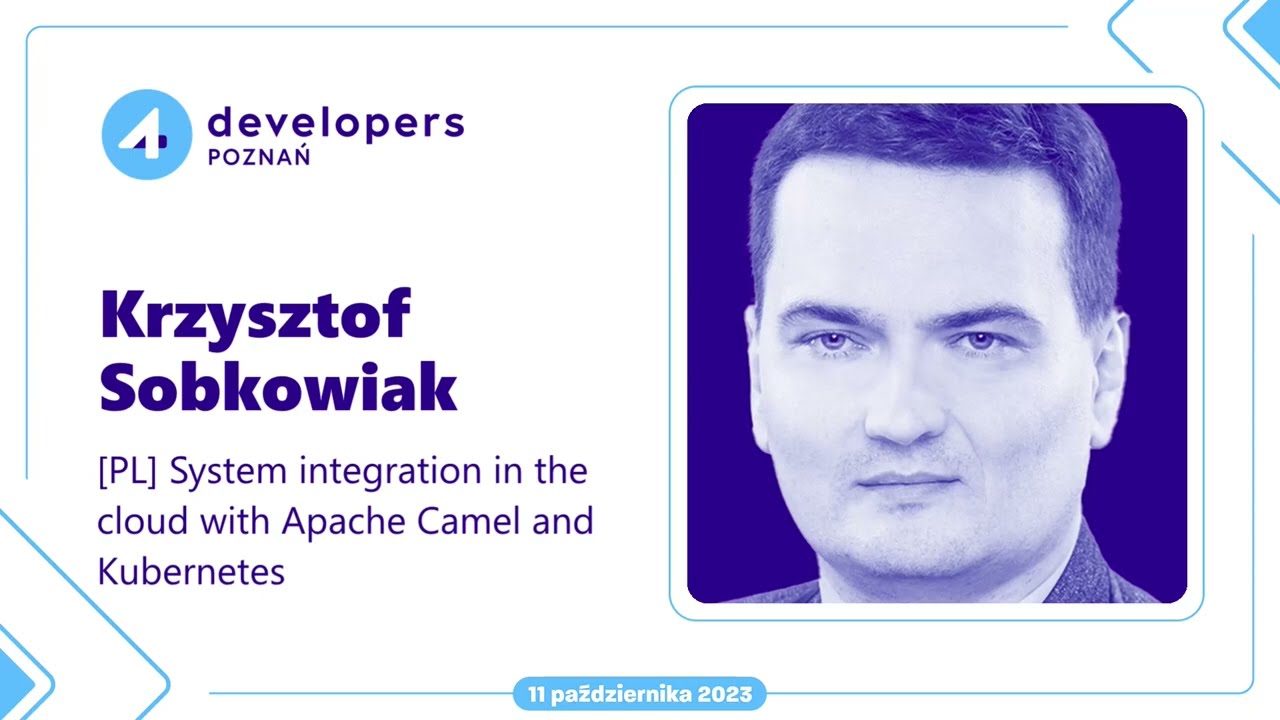 4 developers
POZNAŃ

Krzysztof Sobkowiak

[PL] System integration in the cloud with Apache Camel and Kubernetes

11 października 2023